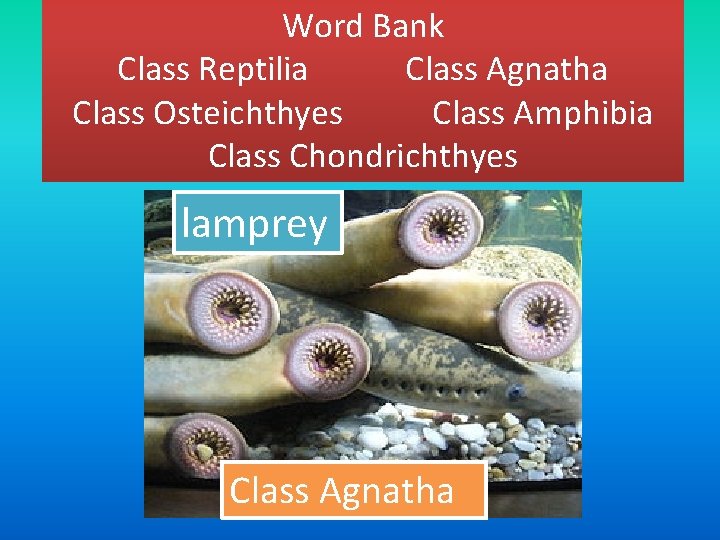 Word Bank
Class Reptilia Class Agnatha
Class Osteichthyes Class Amphibia
Class Chondrichthyes

lamprey

Class Agnatha